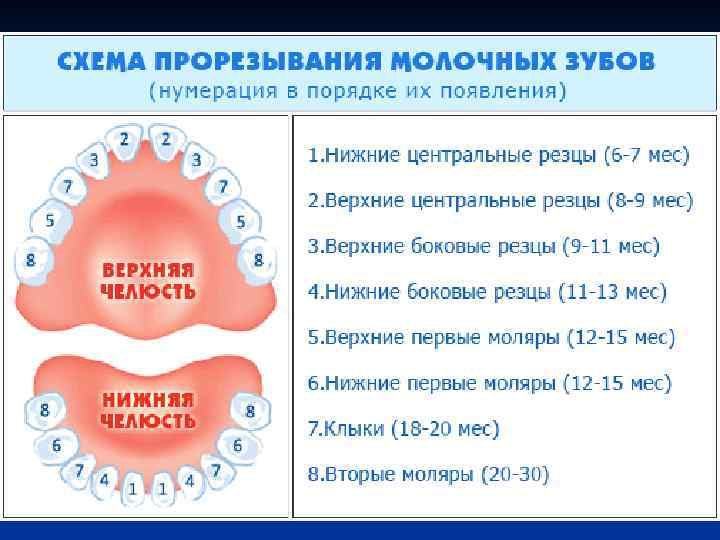 СХЕМА ПРОРЕЗЫВАНИЯ МОЛОЧНЫХ ЗУБОВ
(нумерация в порядке их появления)

2 2 3 3 7 7 5 5 8 8

ВЕРХНЯЯ ЧЕЛЮСТЬ

НИЖНЯЯ ЧЕЛЮСТЬ

8 8 6 6 7 7 4 4 1 1

1.Нижние центральные резцы (6-7 мес)

2.Верхние центральные резцы (8-9 мес)

3.Верхние боковые резцы (9-11 мес)

4.Нижние боковые резцы (11-13 мес)

5.Верхние первые моляры (12-15 мес)

6.Нижние первые моляры (12-15 мес)

7.Клыки (18-20 мес)

8.Вторые моляры (20-30)